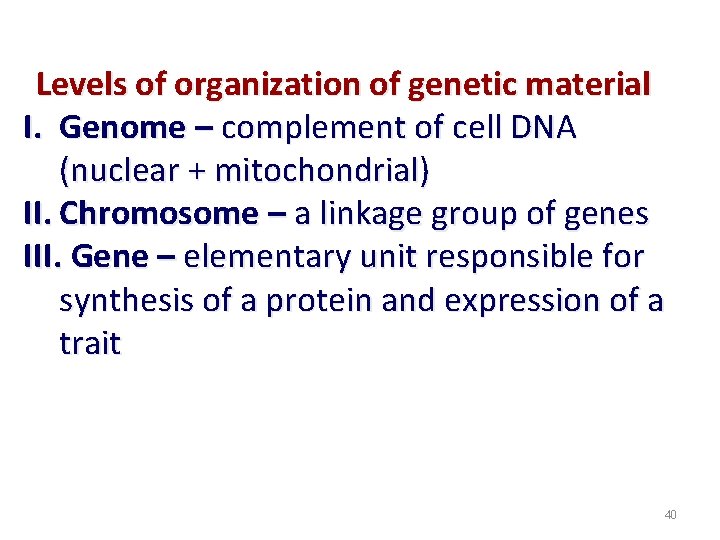 Levels of organization of genetic material

I. Genome – complement of cell DNA (nuclear + mitochondrial)

II. Chromosome – a linkage group of genes

III. Gene – elementary unit responsible for synthesis of a protein and expression of a trait

40